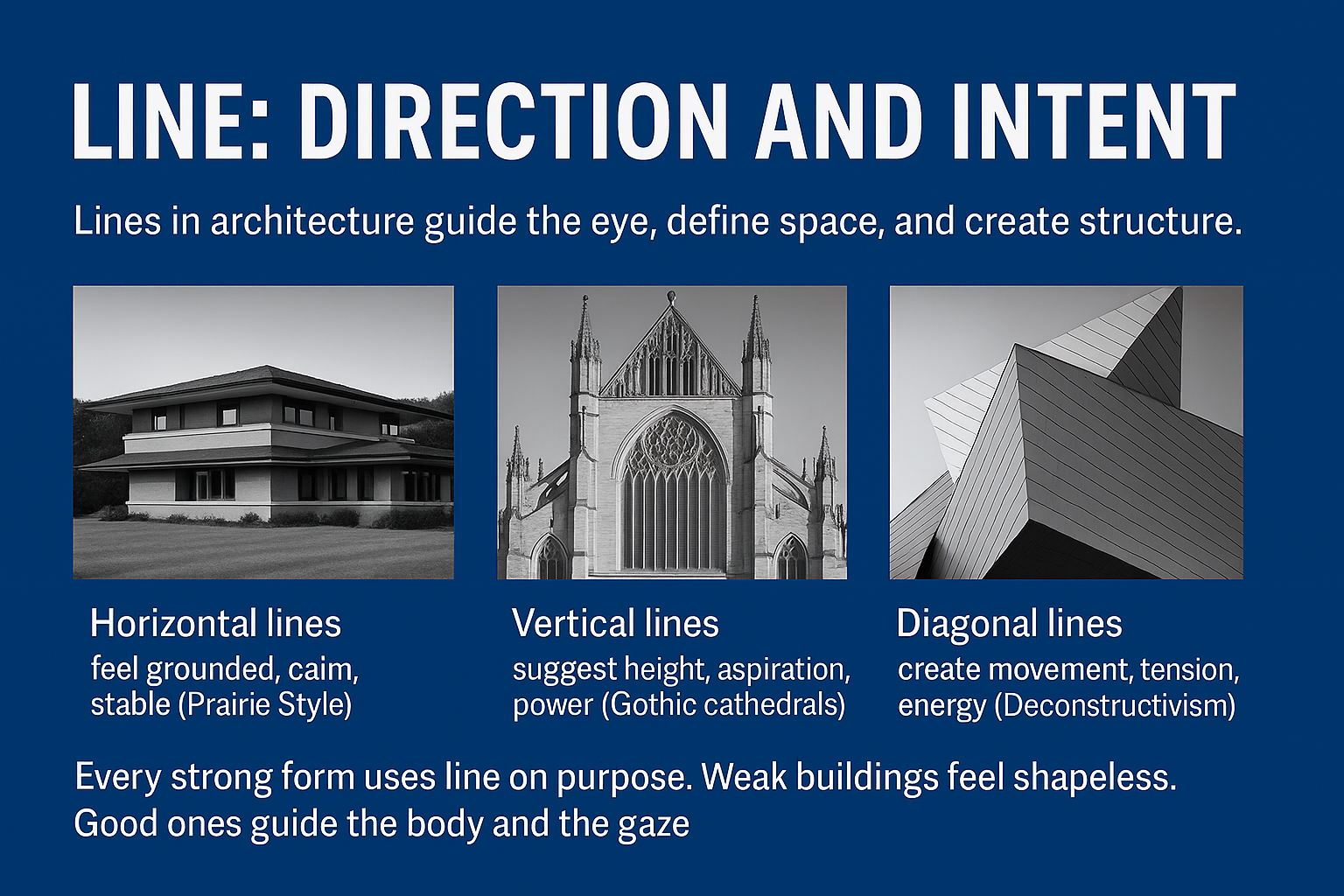 LINE: DIRECTION AND INTENT

Lines in architecture guide the eye, define space, and create structure.

Horizontal lines
feel grounded, caim, stable (Prairie Style)

Vertical lines
suggest height, aspiration, power (Gothic cathedrals)

Diagonal lines
create movement, tension, energy (Deconstructivism)

Every strong form uses line on purpose. Weak buildings feel shapeless. Good ones guide the body and the gaze